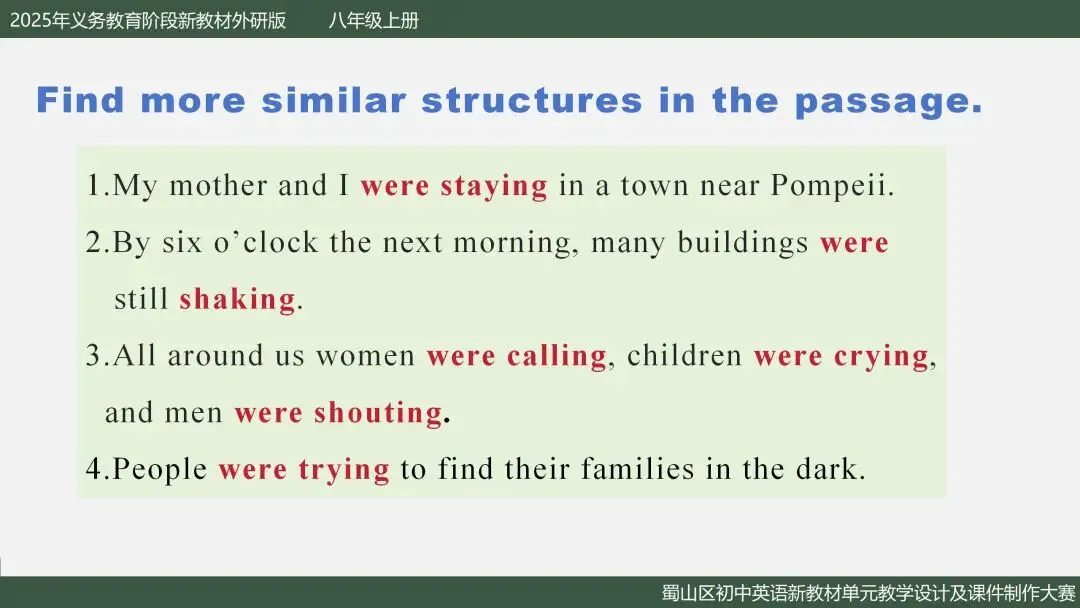 2025年义务教育阶段新教材外研版　　八年级上册

Find more similar structures in the passage.

1.My mother and I were staying in a town near Pompeii.

2.By six o’clock the next morning, many buildings were still shaking.

3.All around us women were calling, children were crying, and men were shouting.

4.People were trying to find their families in the dark.

蜀山区初中英语新教材单元教学设计及课件制作大赛